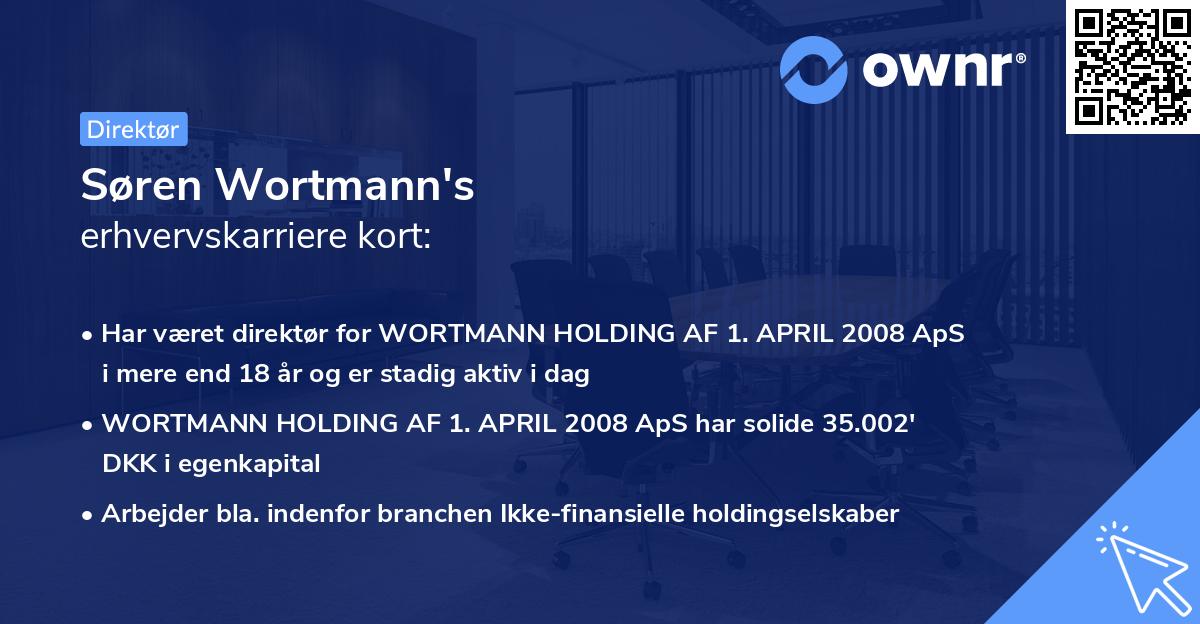 ownr®

Direktør

Søren Wortmann's
erhvervskarriere kort:

• Har været direktør for WORTMANN HOLDING AF 1. APRIL 2008 ApS i mere end 18 år og er stadig aktiv i dag
• WORTMANN HOLDING AF 1. APRIL 2008 ApS har solide 35.002' DKK i egenkapital
• Arbejder bla. indenfor branchen Ikke-finansielle holdingselskaber